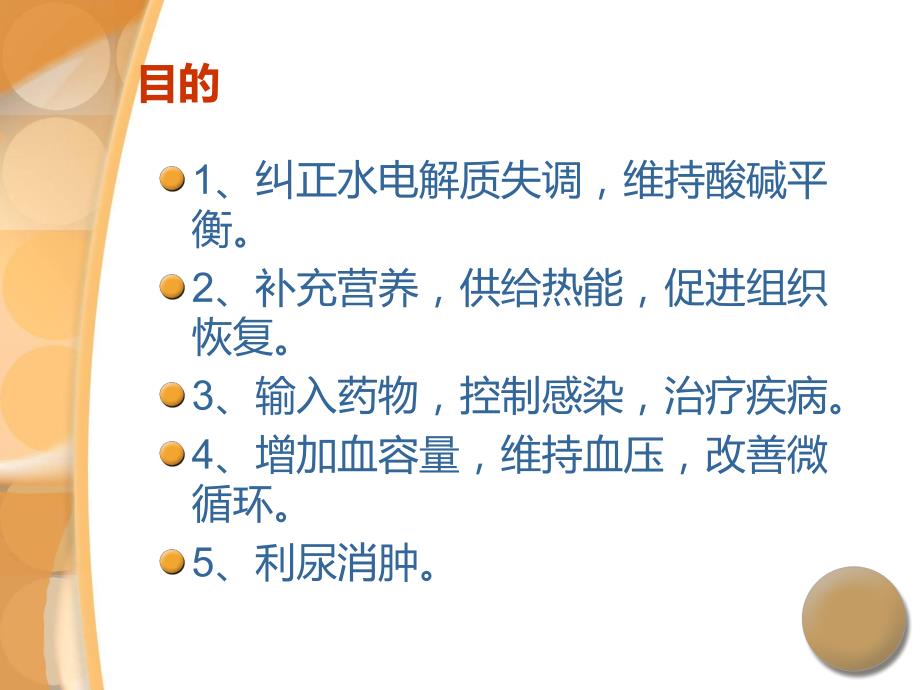 目的

1、纠正水电解质失调，维持酸碱平衡。

2、补充营养，供给热能，促进组织恢复。

3、输入药物，控制感染，治疗疾病。

4、增加血容量，维持血压，改善微循环。

5、利尿消肿。